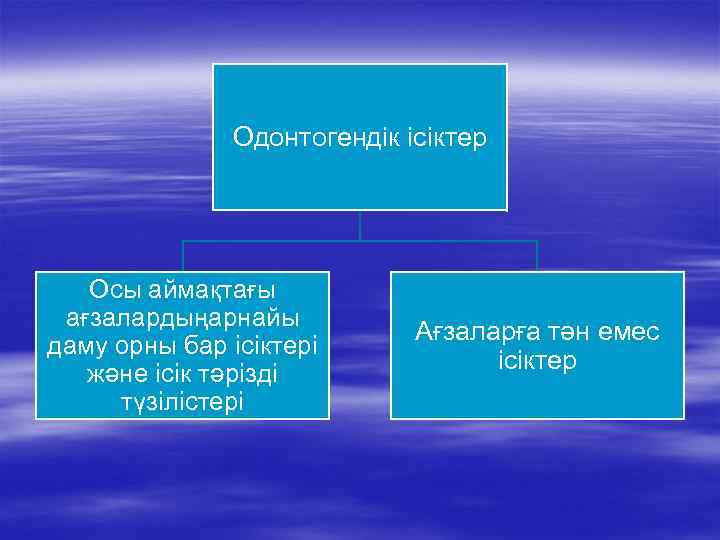 Одонтогендік ісіктер

Осы аймақтағы ағзалардыңарнайы даму орны бар ісіктері және ісік тәрізді түзілістері

Ағзаларға тән емес ісіктер